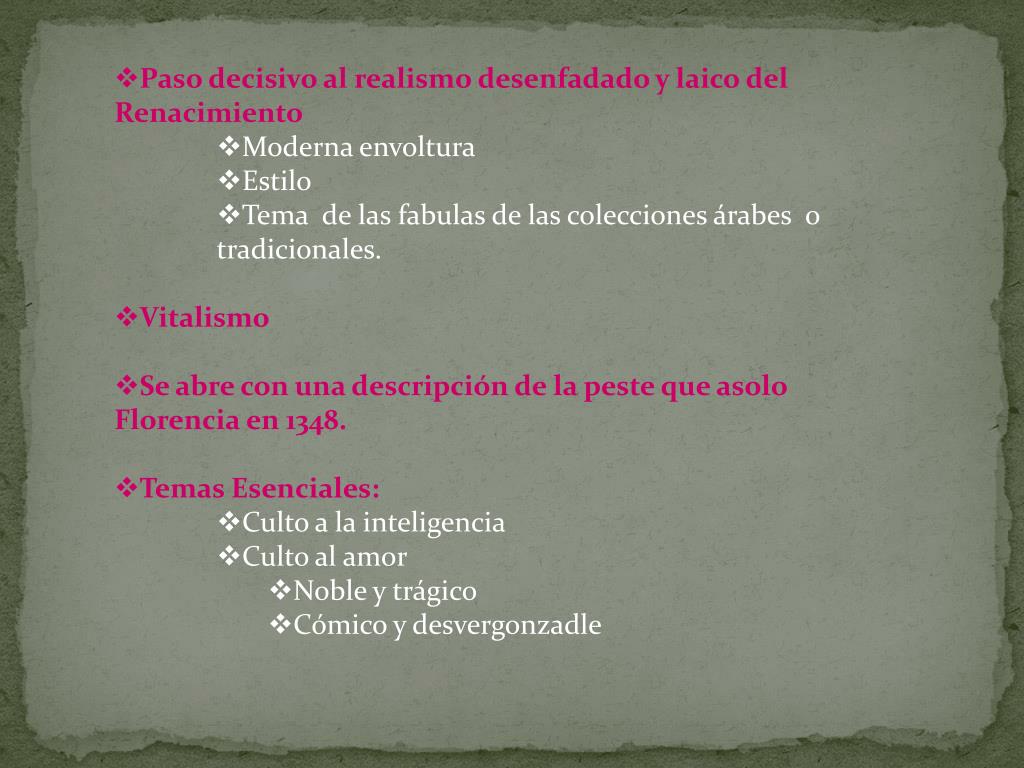 ❖Paso decisivo al realismo desenfadado y laico del Renacimiento

❖Moderna envoltura
❖Estilo
❖Tema de las fabulas de las colecciones árabes o tradicionales.

❖Vitalismo

❖Se abre con una descripción de la peste que asolo Florencia en 1348.

❖Temas Esenciales:

❖Culto a la inteligencia
❖Culto al amor
❖Noble y trágico
❖Cómico y desvergonzadle